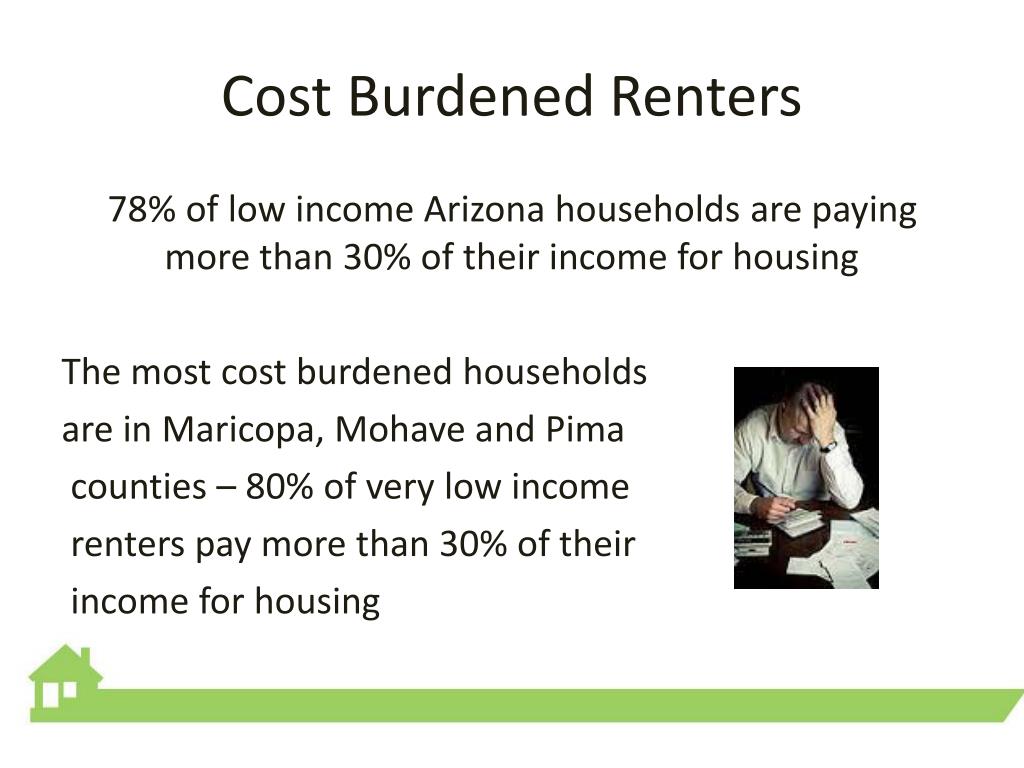 Cost Burdened Renters

78% of low income Arizona households are paying more than 30% of their income for housing

The most cost burdened households are in Maricopa, Mohave and Pima counties – 80% of very low income renters pay more than 30% of their income for housing